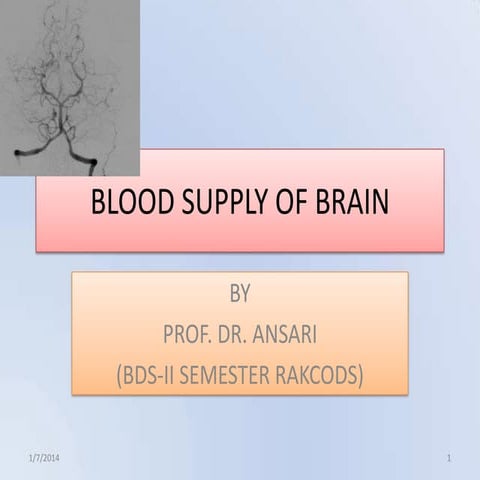 BLOOD SUPPLY OF BRAIN

BY

PROF. DR. ANSARI

(BDS-II SEMESTER RAKCODS)

1/7/2014

1